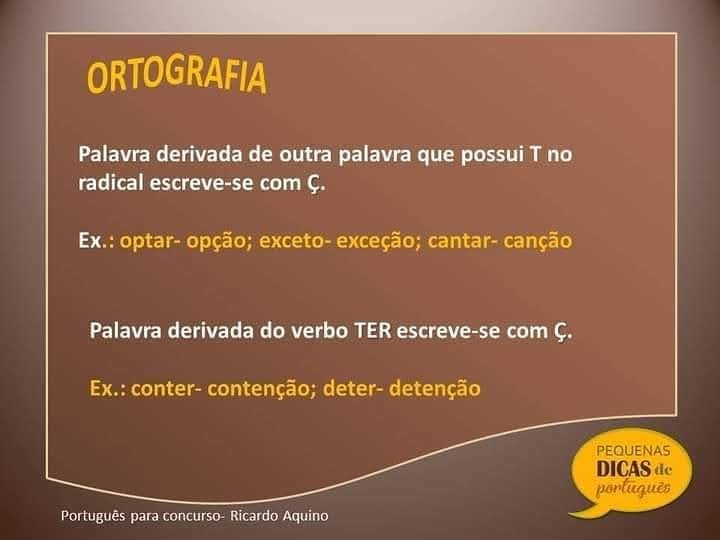 ORTOGRAFIA

Palavra derivada de outra palavra que possui T no radical escreve-se com Ç.

Ex.: optar- opção; exceto- exceção; cantar- canção

Palavra derivada do verbo TER escreve-se com Ç.

Ex.: conter- contenção; deter- detenção

PEQUENAS
DICAS de
português

Português para concurso- Ricardo Aquino